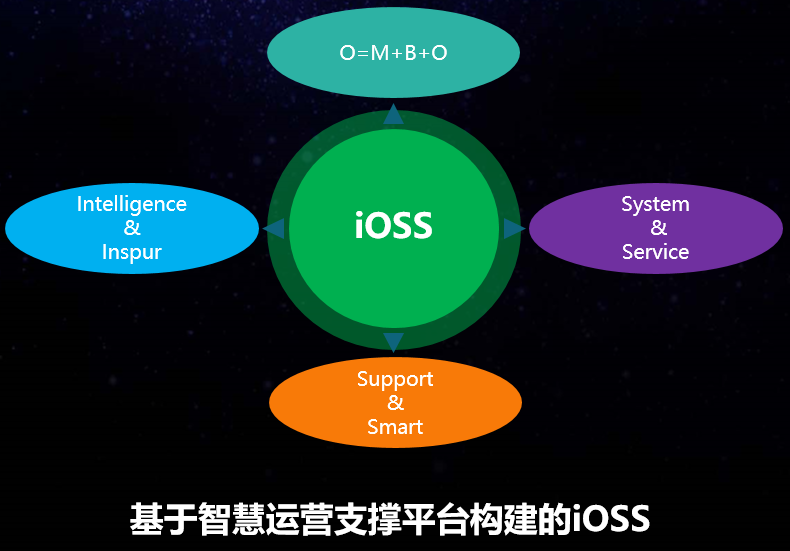 O=M+B+O

Intelligence
&
Inspur

iOSS

System
&
Service

Support
&
Smart

基于智慧运营支撑平台构建的iOSS